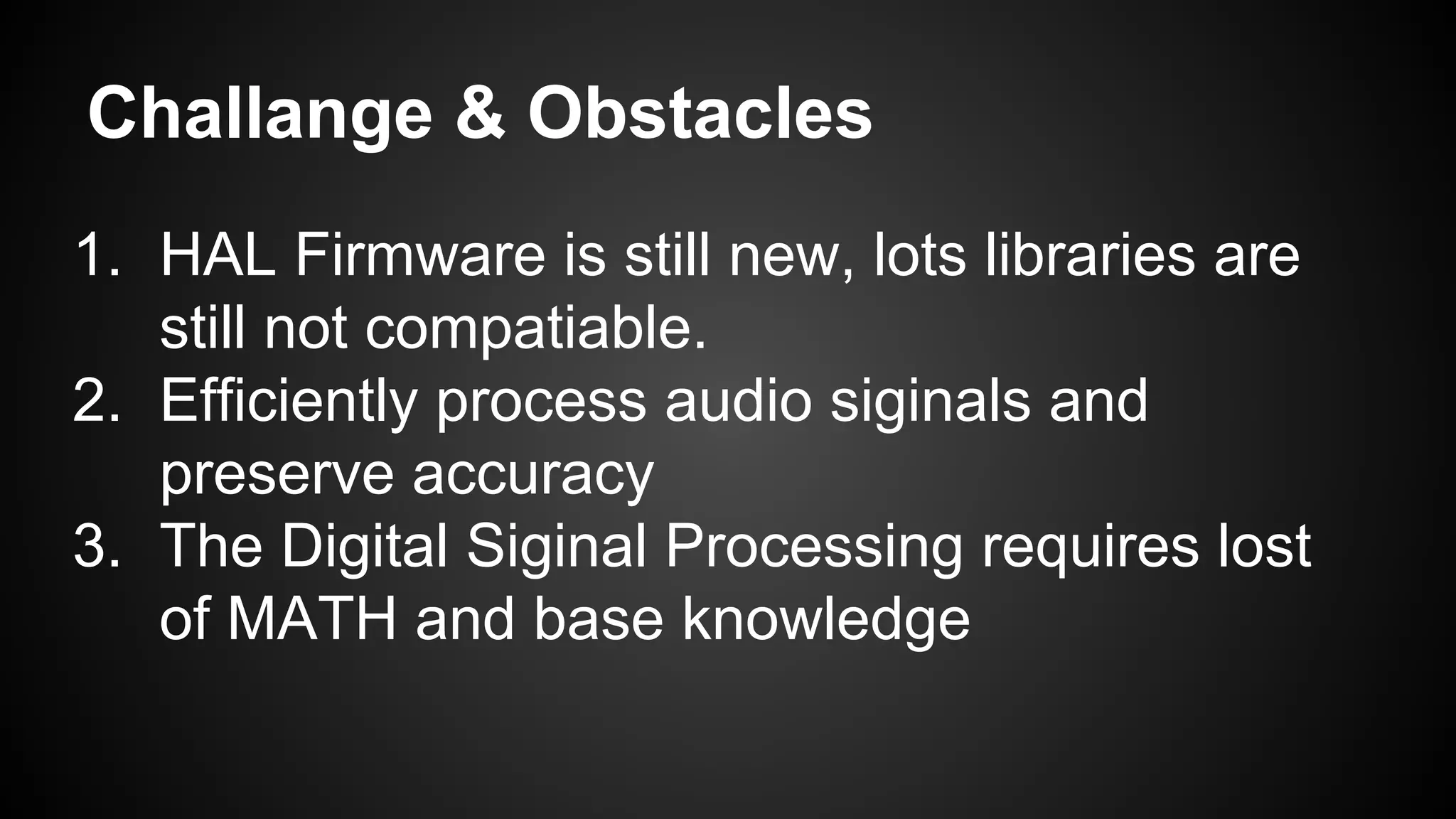 Challange & Obstacles

1. HAL Firmware is still new, lots libraries are still not compatiable.
2. Efficiently process audio siginals and preserve accuracy
3. The Digital Siginal Processing requires lost of MATH and base knowledge